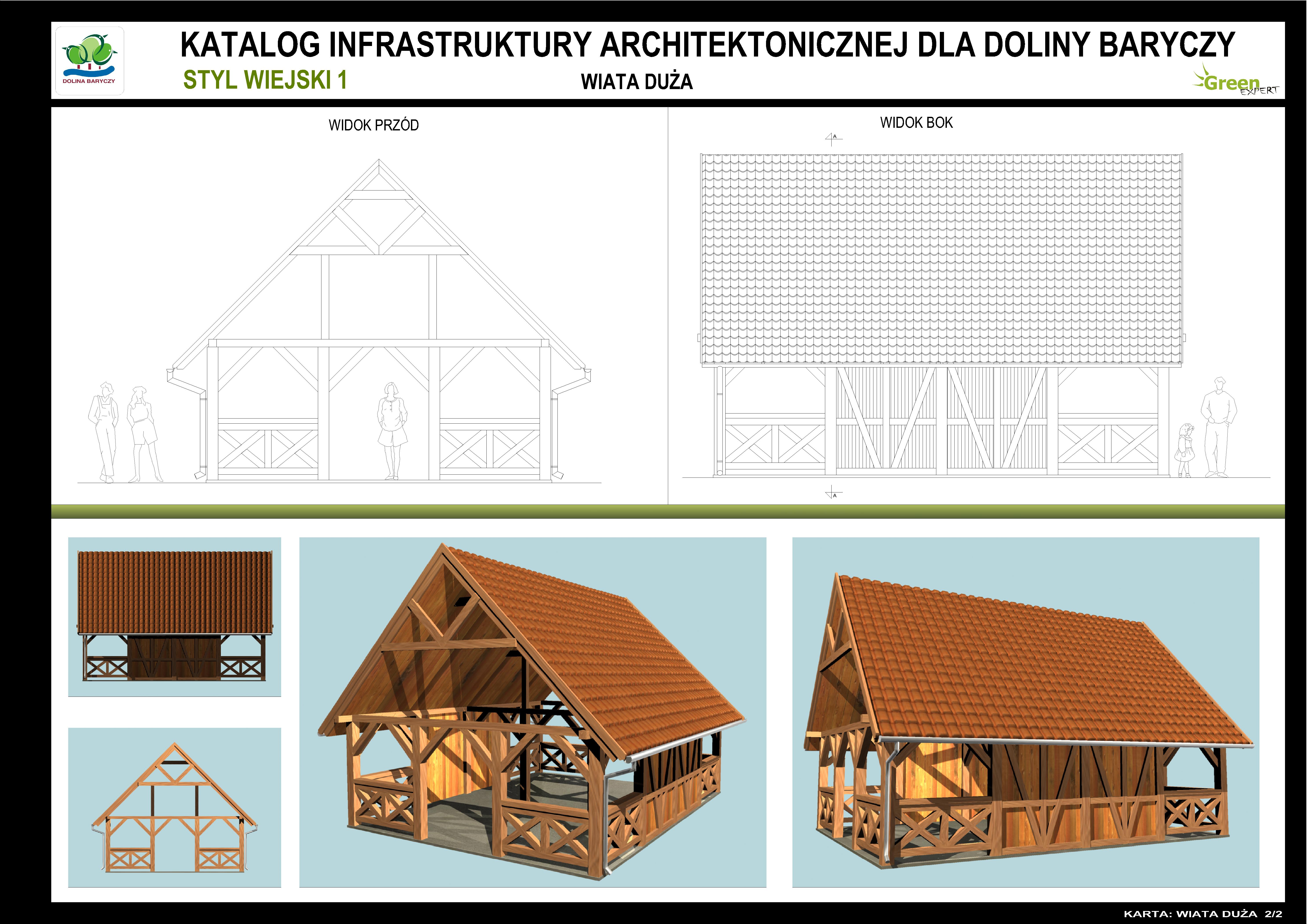 DOLINA BARYCZY

KATALOG INFRASTRUKTURY ARCHITEKTONICZNEJ DLA DOLINY BARYCZY

STYL WIEJSKI 1

WIATA DUŻA

Green EXPERT

WIDOK PRZÓD

WIDOK BOK

A

A

KARTA: WIATA DUŻA 2/2